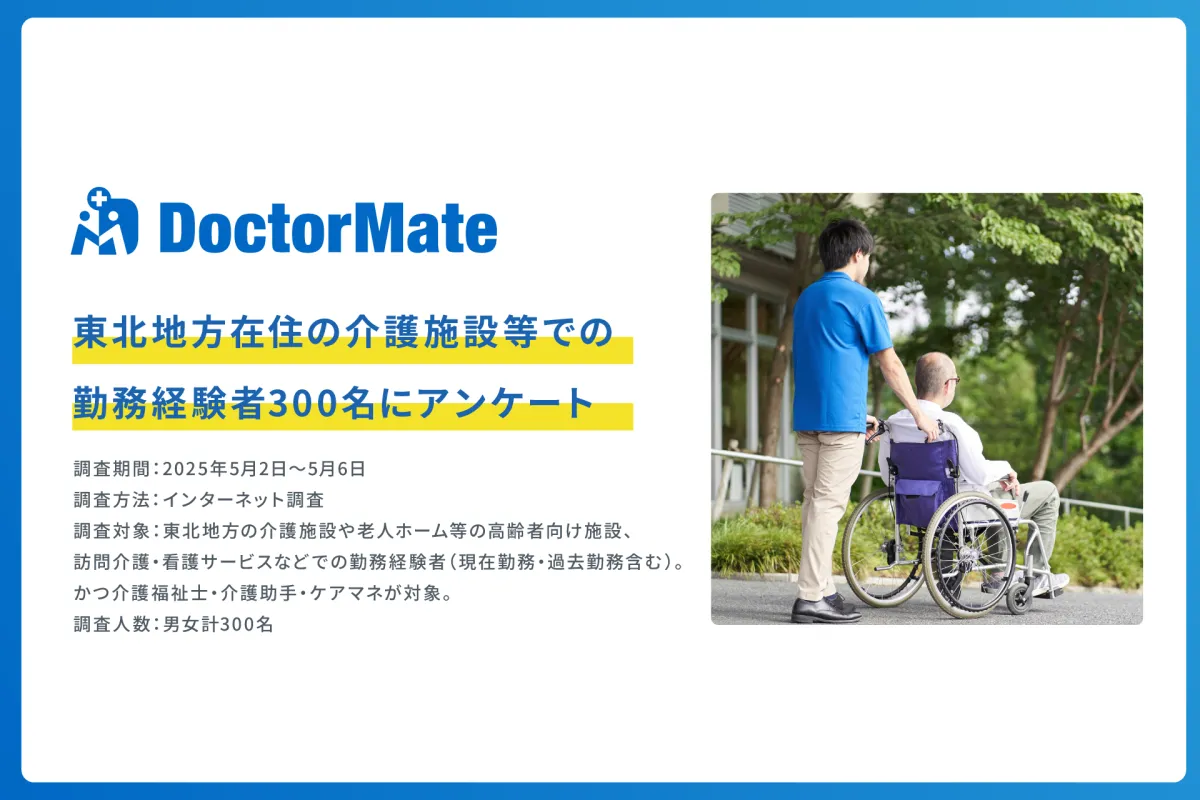 DoctorMate

東北地方在住の介護施設等での
勤務経験者300名にアンケート

調査期間：2025年5月2日〜5月6日
調査方法：インターネット調査
調査対象：東北地方の介護施設や老人ホーム等の高齢者向け施設、訪問介護・看護サービスなどでの勤務経験者（現在勤務・過去勤務含む）。かつ介護福祉士・介護助手・ケアマネが対象。
調査人数：男女計300名